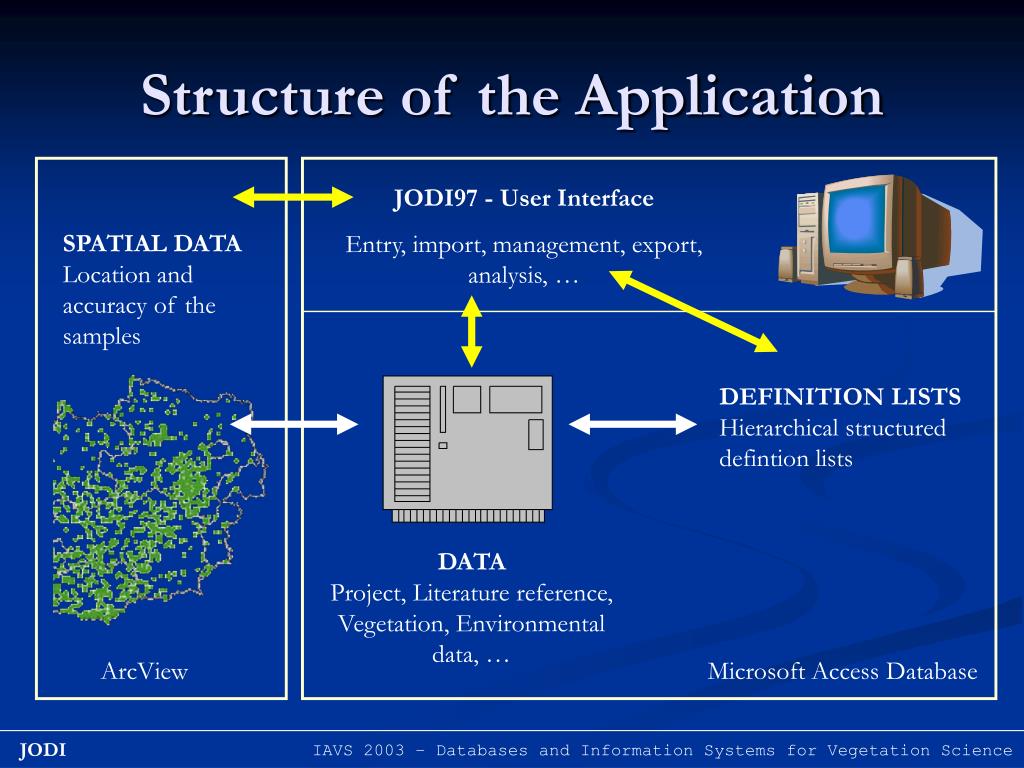 Structure of the Application

SPATIAL DATA
Location and accuracy of the samples

ArcView

JODI97 - User Interface

Entry, import, management, export, analysis, …

DEFINITION LISTS
Hierarchical structured defintion lists

DATA
Project, Literature reference, Vegetation, Environmental data, …

Microsoft Access Database

JODI

IAVS 2003 – Databases and Information Systems for Vegetation Science